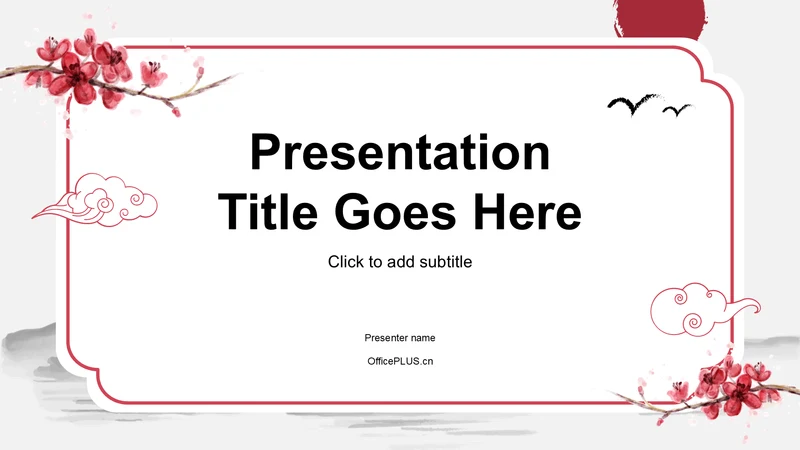 Presentation Title Goes Here

Click to add subtitle

Presenter name

OfficePLUS.cn